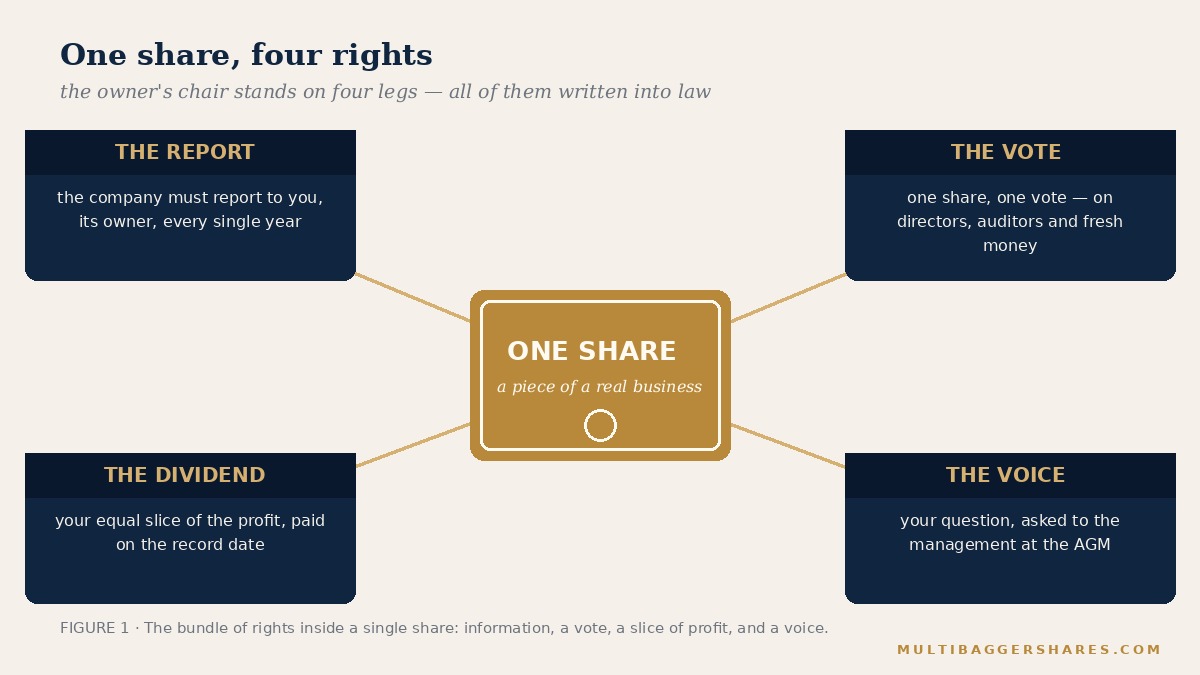 One share, four rights

the owner's chair stands on four legs — all of them written into law

THE REPORT

the company must report to you, its owner, every single year

THE VOTE

one share, one vote — on directors, auditors and fresh money

ONE SHARE

a piece of a real business

THE DIVIDEND

your equal slice of the profit, paid on the record date

THE VOICE

your question, asked to the management at the AGM

FIGURE 1 · The bundle of rights inside a single share: information, a vote, a slice of profit, and a voice.

MULTIBAGGERSHARES.COM